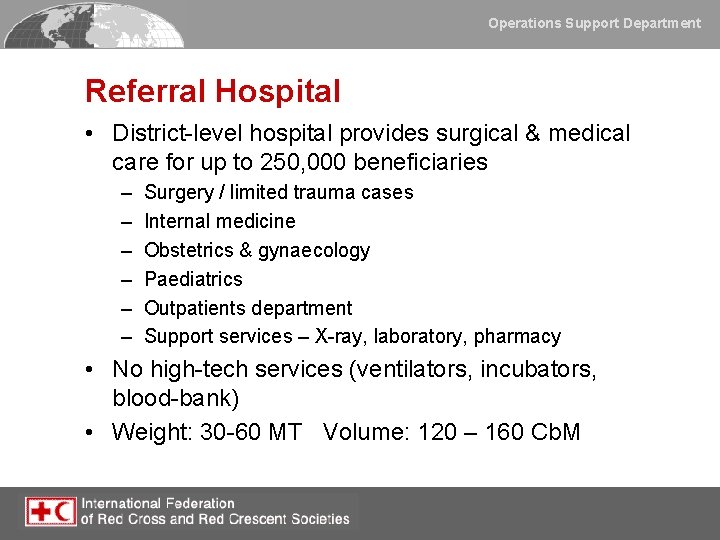 Operations Support Department

Referral Hospital

• District-level hospital provides surgical & medical care for up to 250,000 beneficiaries
– Surgery / limited trauma cases
– Internal medicine
– Obstetrics & gynaecology
– Paediatrics
– Outpatients department
– Support services – X-ray, laboratory, pharmacy

• No high-tech services (ventilators, incubators, blood-bank)

• Weight: 30-60 MT Volume: 120 – 160 CbM

International Federation
of Red Cross and Red Crescent Societies